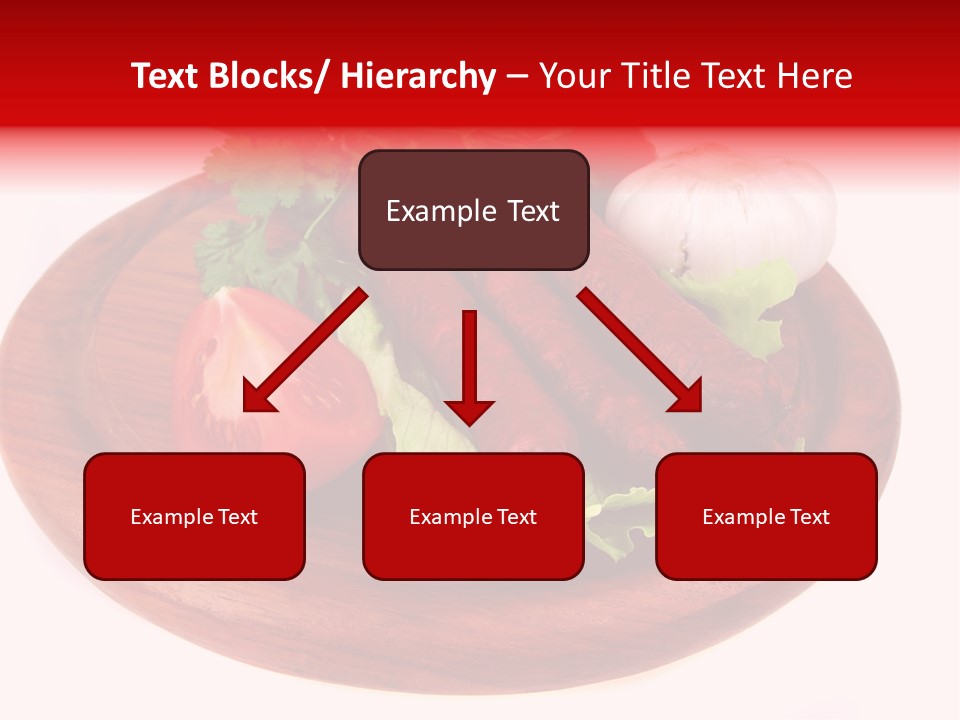 Text Blocks/ Hierarchy – Your Title Text Here

Example Text

Example Text

Example Text

Example Text